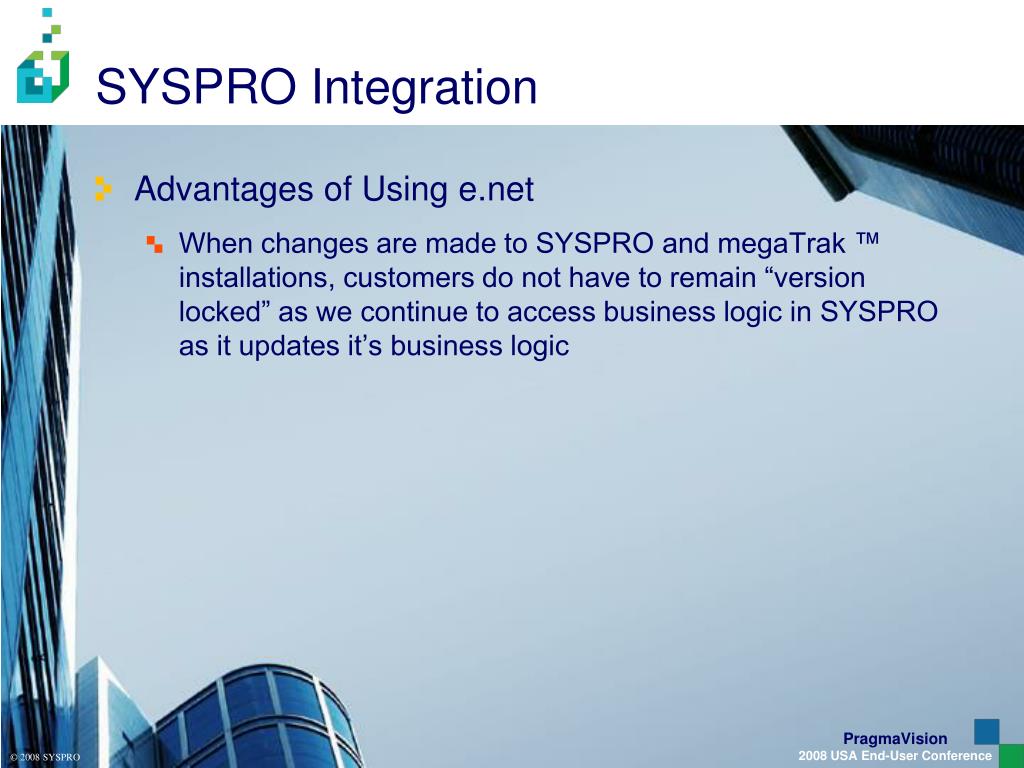 SYSPRO Integration

Advantages of Using e.net

When changes are made to SYSPRO and megaTrak ™ installations, customers do not have to remain “version locked” as we continue to access business logic in SYSPRO as it updates it’s business logic

© 2008 SYSPRO

PragmaVision
2008 USA End-User Conference